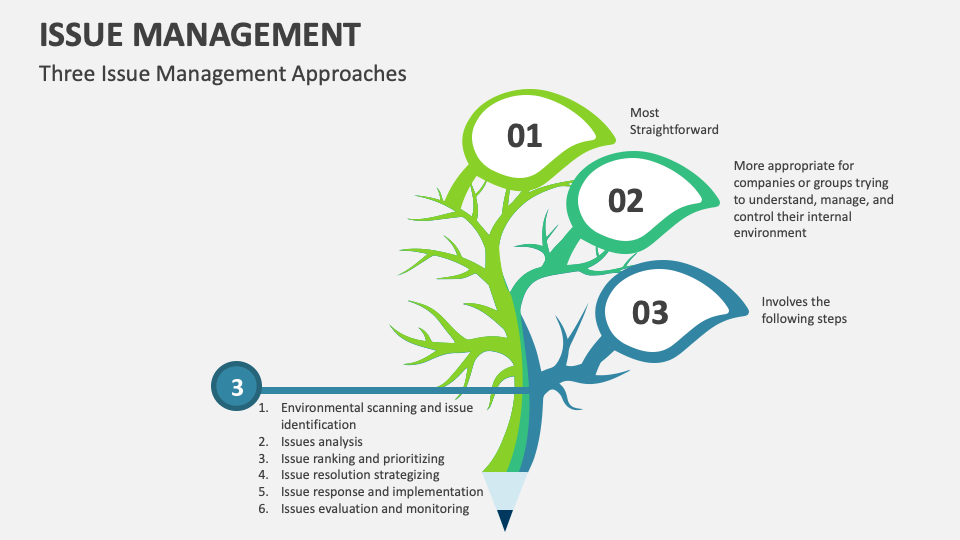 ISSUE MANAGEMENT

Three Issue Management Approaches

01

Most Straightforward

02

More appropriate for companies or groups trying to understand, manage, and control their internal environment

03

Involves the following steps

3

1. Environmental scanning and issue identification
2. Issues analysis
3. Issue ranking and prioritizing
4. Issue resolution strategizing
5. Issue response and implementation
6. Issues evaluation and monitoring